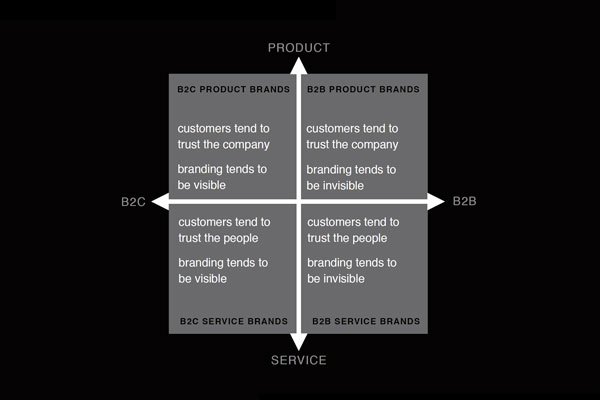 PRODUCT

B2C PRODUCT BRANDS

customers tend to trust the company

branding tends to be visible

B2B PRODUCT BRANDS

customers tend to trust the company

branding tends to be invisible

B2C

B2B

customers tend to trust the people

branding tends to be visible

B2C SERVICE BRANDS

customers tend to trust the people

branding tends to be invisible

B2B SERVICE BRANDS

SERVICE